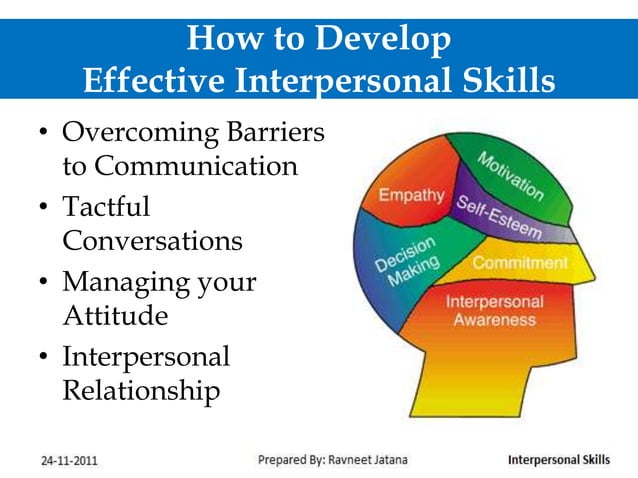 How to Develop
Effective Interpersonal Skills

• Overcoming Barriers to Communication
• Tactful Conversations
• Managing your Attitude
• Interpersonal Relationship

Empathy
Motivation
Self-Esteem
Decision Making
Commitment
Interpersonal Awareness

24-11-2011
Prepared By: Ravneet Jatana
Interpersonal Skills